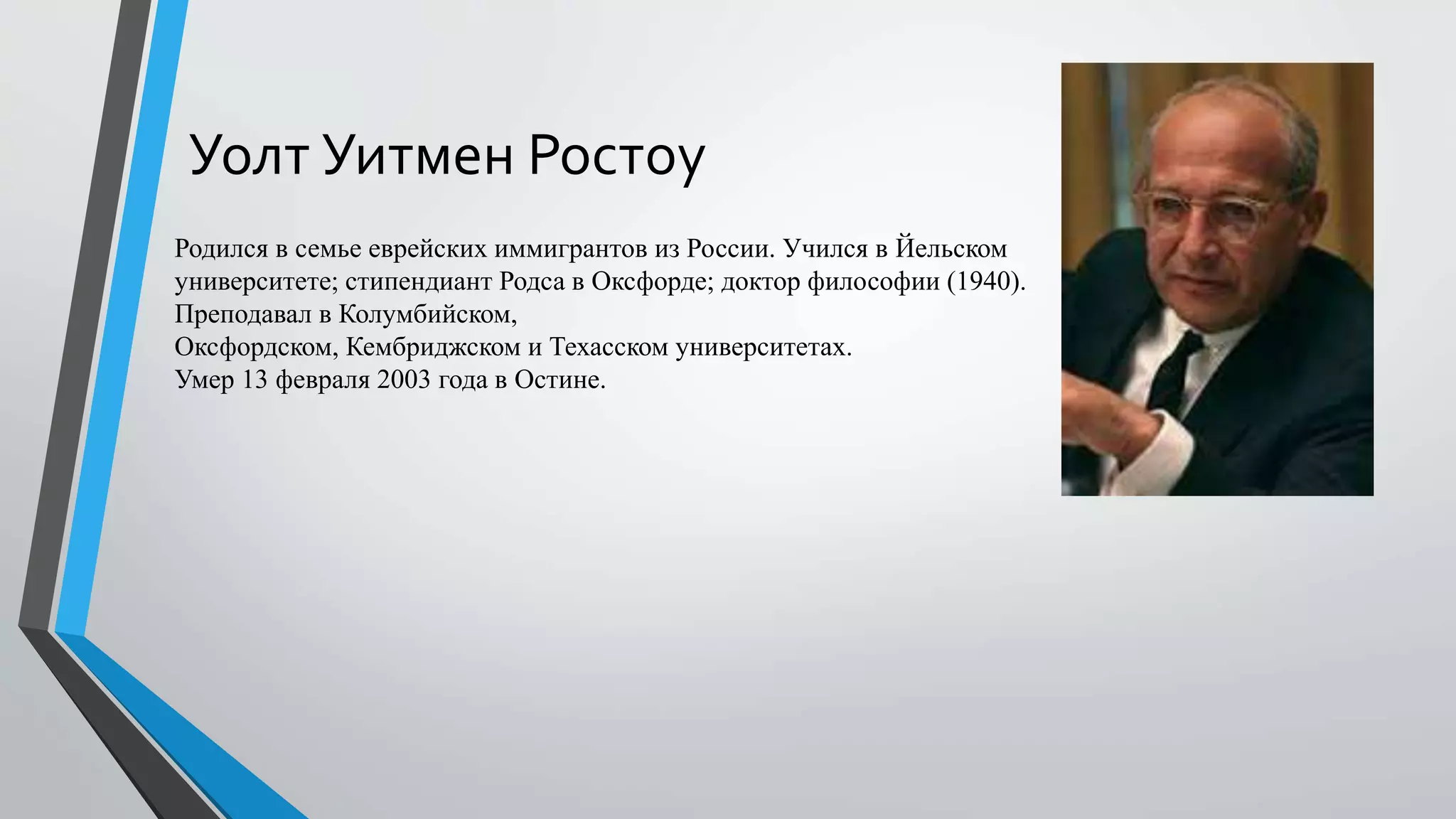 Уолт Уитмен Ростоу

Родился в семье еврейских иммигрантов из России. Учился в Йельском университете; стипендиант Родса в Оксфорде; доктор философии (1940). Преподавал в Колумбийском,
Оксфордском, Кембриджском и Техасском университетах.
Умер 13 февраля 2003 года в Остине.